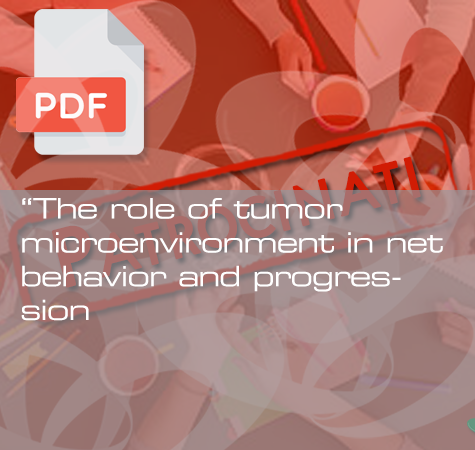 PDF

PATROCINATI

“The role of tumor microenvironment in net behavior and progression